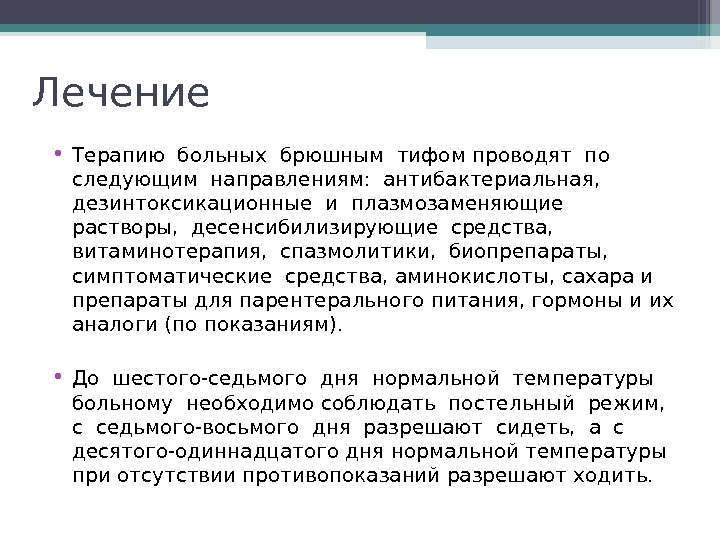 Лечение

• Терапию больных брюшным тифом проводят по следующим направлениям: антибактериальная, дезинтоксикационные и плазмозаменяющие растворы, десенсибилизирующие средства, витаминотерапия, спазмолитики, биопрепараты, симптоматические средства, аминокислоты, сахара и препараты для парентерального питания, гормоны и их аналоги (по показаниям).

• До шестого-седьмого дня нормальной температуры больному необходимо соблюдать постельный режим, с седьмого-восьмого дня разрешают сидеть, а с десятого-одиннадцатого дня нормальной температуры при отсутствии противопоказаний разрешают ходить.